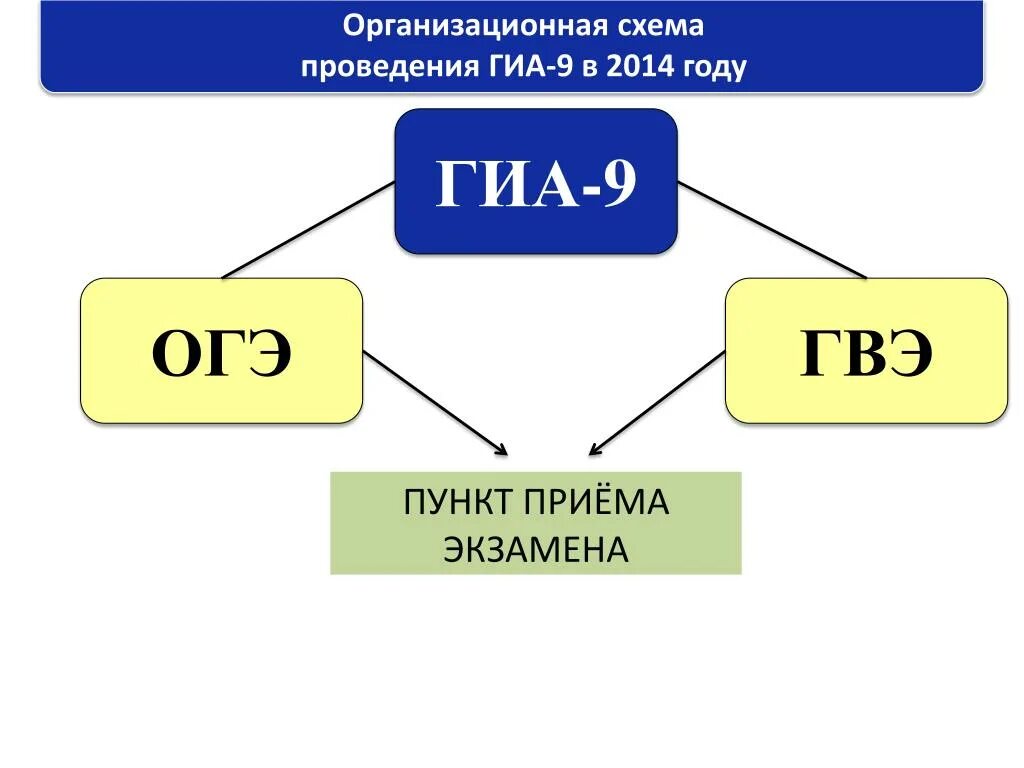 Организационная схема
проведения ГИА-9 в 2014 году

ГИА-9

ОГЭ

ГВЭ

ПУНКТ ПРИЁМА ЭКЗАМЕНА